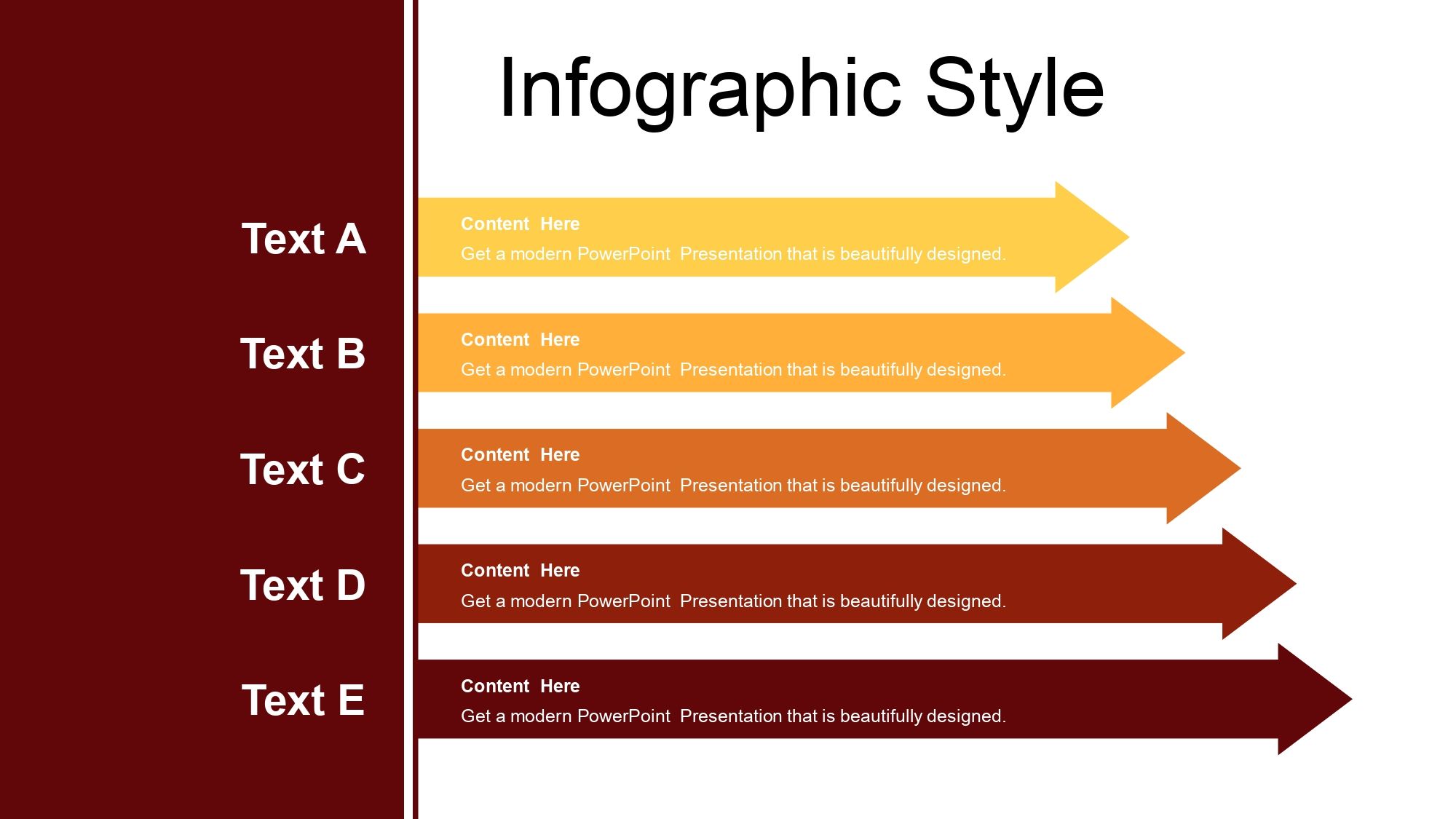 Infographic Style

Text A

Content Here

Get a modern PowerPoint Presentation that is beautifully designed.

Text B

Content Here

Get a modern PowerPoint Presentation that is beautifully designed.

Text C

Content Here

Get a modern PowerPoint Presentation that is beautifully designed.

Text D

Content Here

Get a modern PowerPoint Presentation that is beautifully designed.

Text E

Content Here

Get a modern PowerPoint Presentation that is beautifully designed.